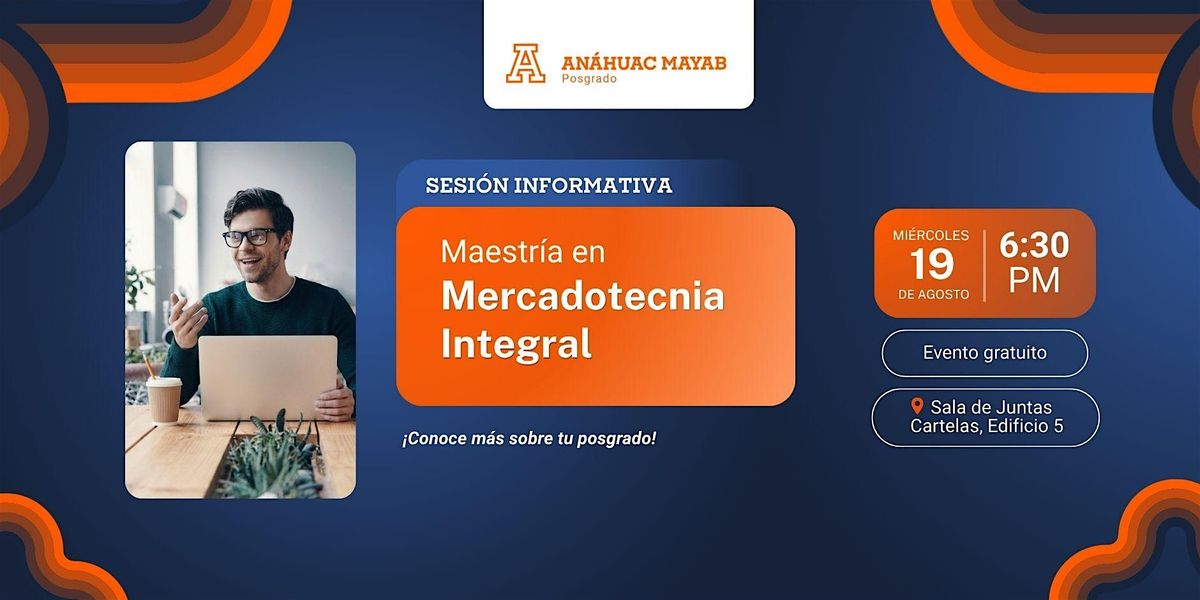 ANÁHUAC MAYAB
Posgrado

SESIÓN INFORMATIVA

Maestría en
Mercadotecnia
Integral

¡Conoce más sobre tu posgrado!

MIÉRCOLES
19
DE AGOSTO

6:30
PM

Evento gratuito

Sala de Juntas
Cartelas, Edificio 5